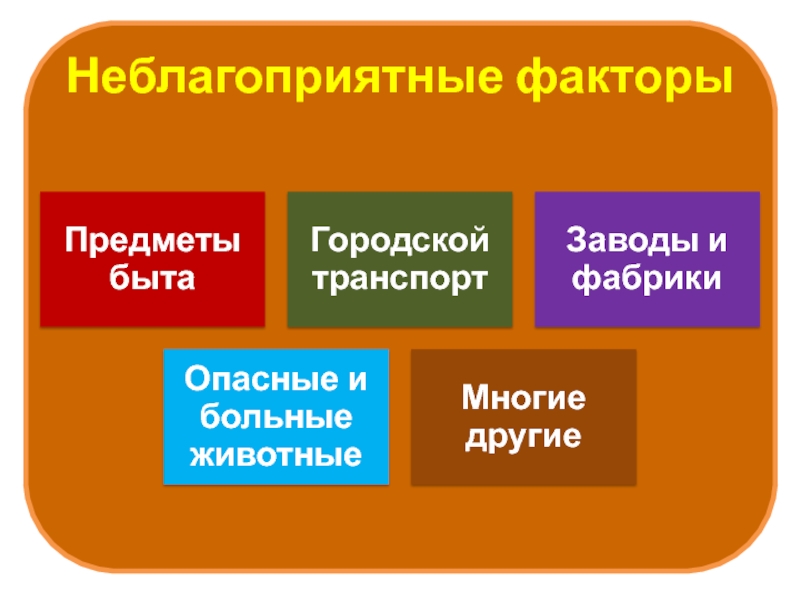 Неблагоприятные факторы

Предметы быта

Городской транспорт

Заводы и фабрики

Опасные и больные животные

Многие другие